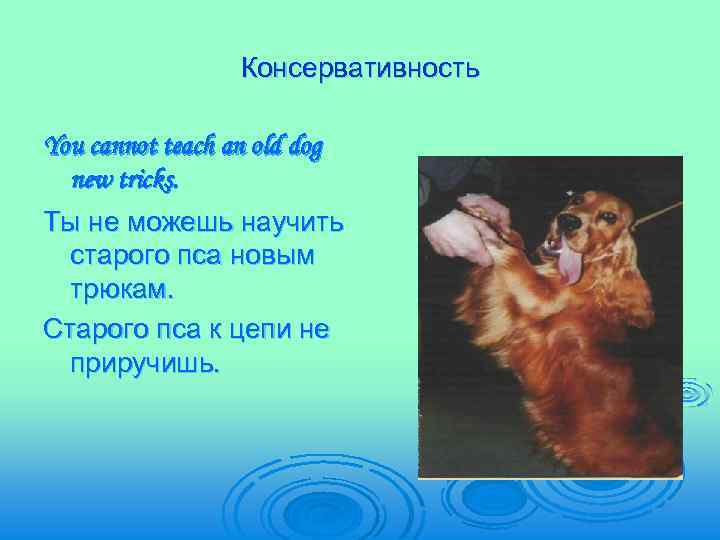 Консервативность

You cannot teach an old dog new tricks.

Ты не можешь научить старого пса новым трюкам.

Старого пса к цепи не приручишь.